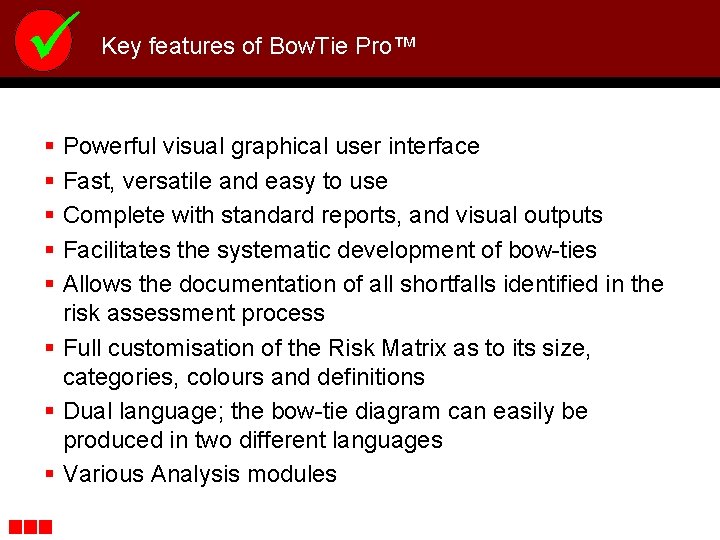 Key features of BowTie Pro™

- Powerful visual graphical user interface
- Fast, versatile and easy to use
- Complete with standard reports, and visual outputs
- Facilitates the systematic development of bow-ties
- Allows the documentation of all shortfalls identified in the risk assessment process
- Full customisation of the Risk Matrix as to its size, categories, colours and definitions
- Dual language; the bow-tie diagram can easily be produced in two different languages
- Various Analysis modules